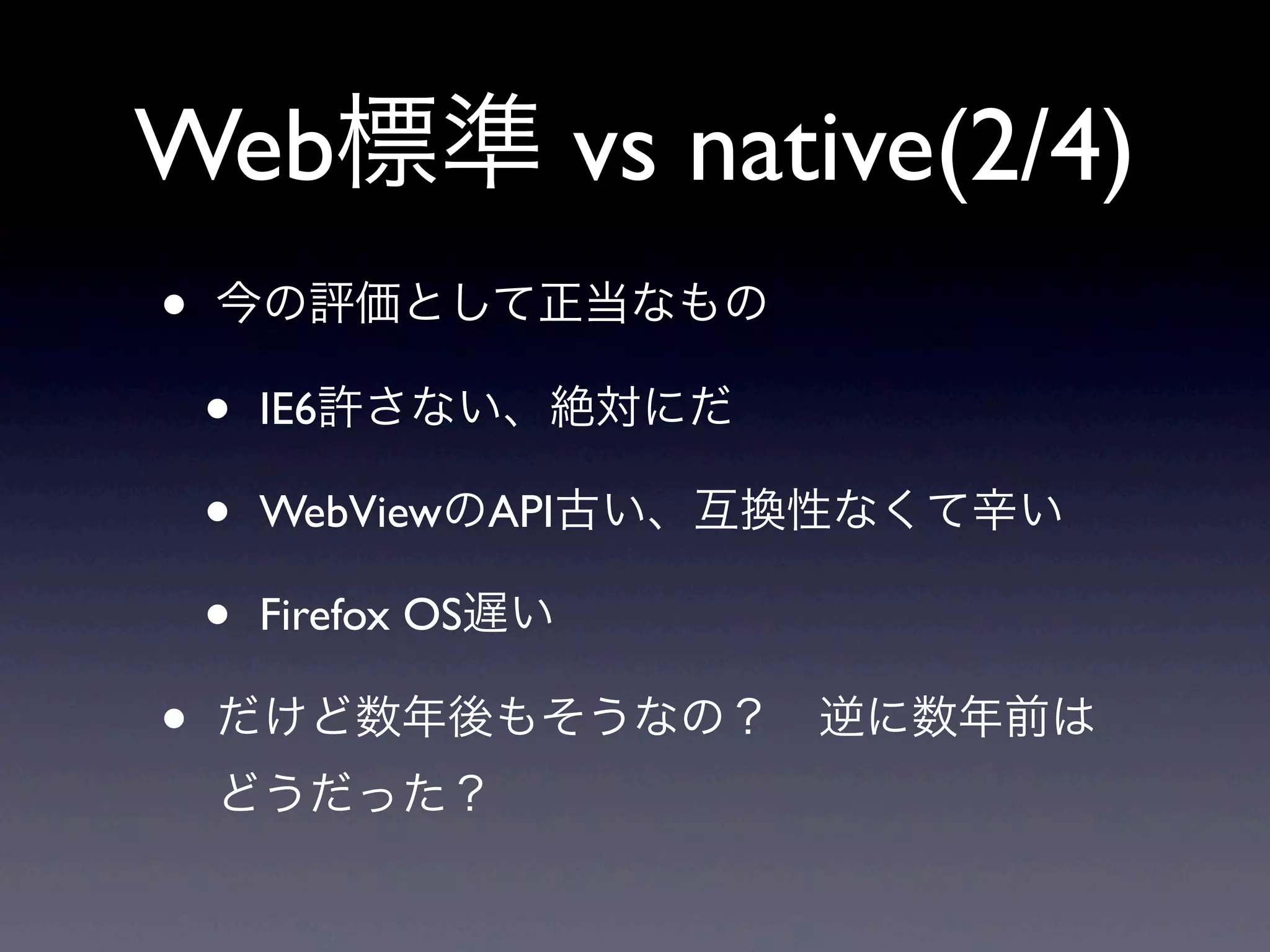 Web標準 vs native(2/4)

• 今の評価として正当なもの

• IE6許さない、絶対にだ

• WebViewのAPI古い、互換性なくて辛い

• Firefox OS遅い

• だけど数年後もそうなの？　逆に数年前はどうだった？